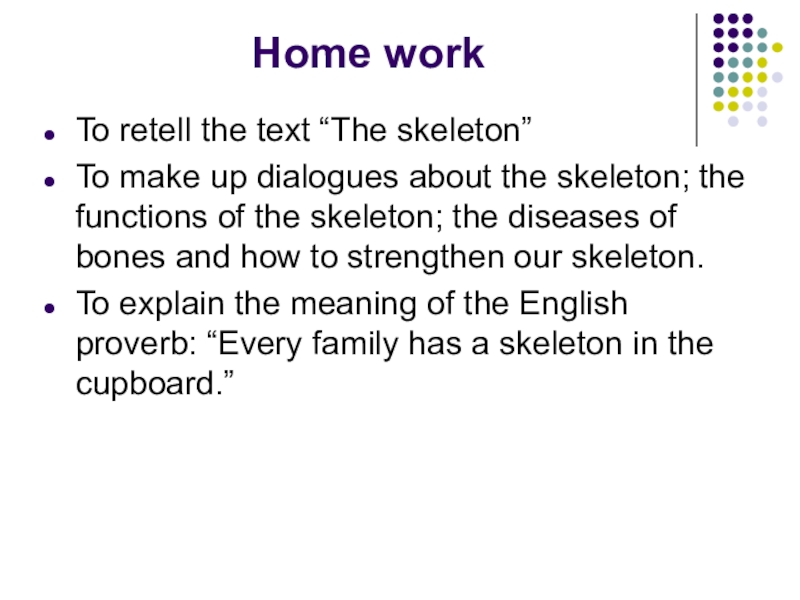 Home work

- To retell the text “The skeleton”
- To make up dialogues about the skeleton; the functions of the skeleton; the diseases of bones and how to strengthen our skeleton.
- To explain the meaning of the English proverb: “Every family has a skeleton in the cupboard.”